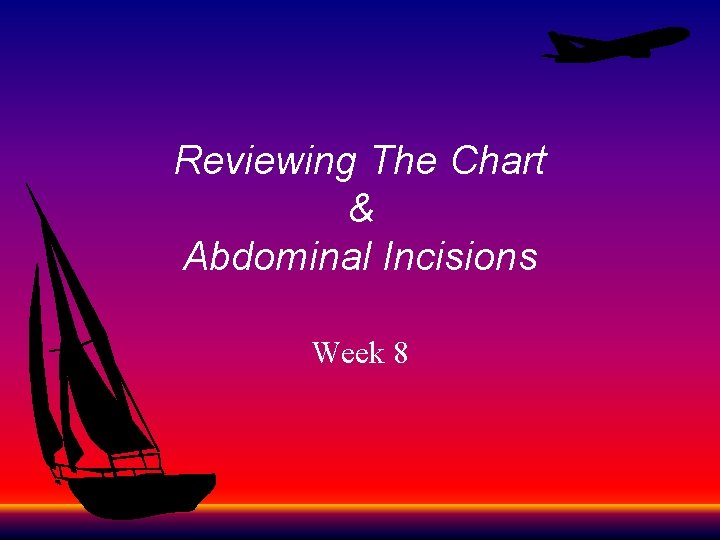 Reviewing The Chart
&
Abdominal Incisions

Week 8